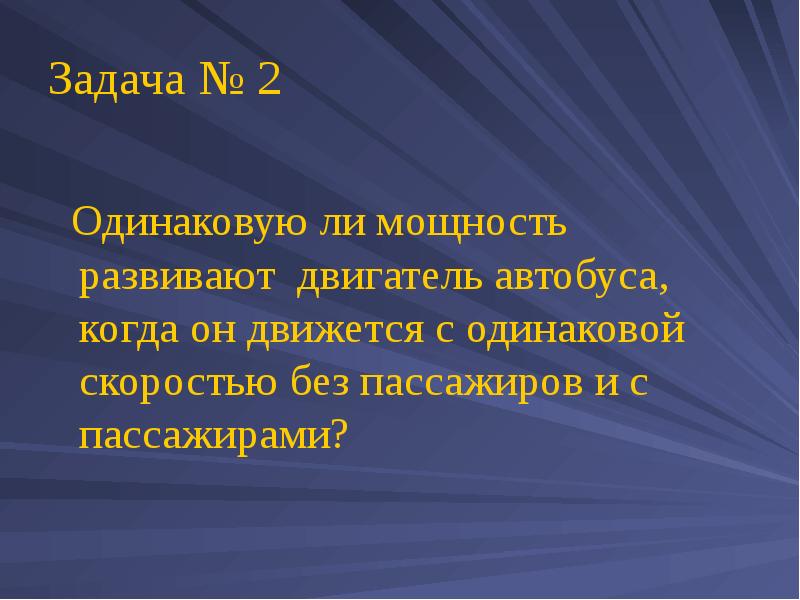 Задача № 2

Одинаковую ли мощность развивают двигатель автобуса, когда он движется с одинаковой скоростью без пассажиров и с пассажирами?